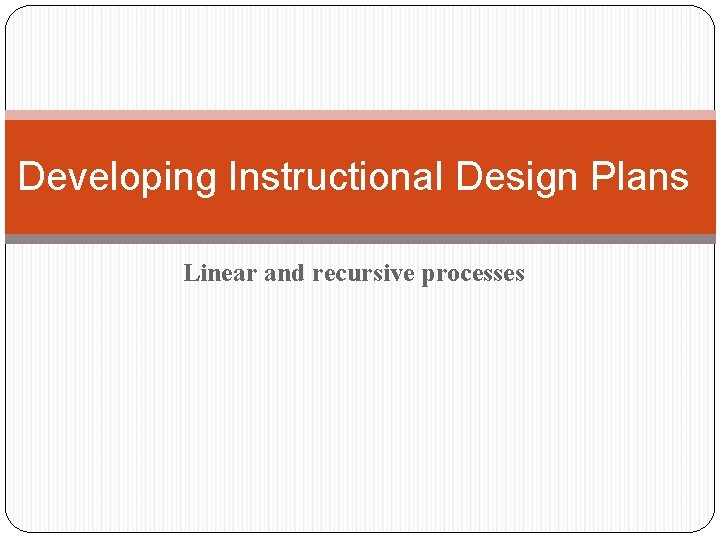 Developing Instructional Design Plans

Linear and recursive processes